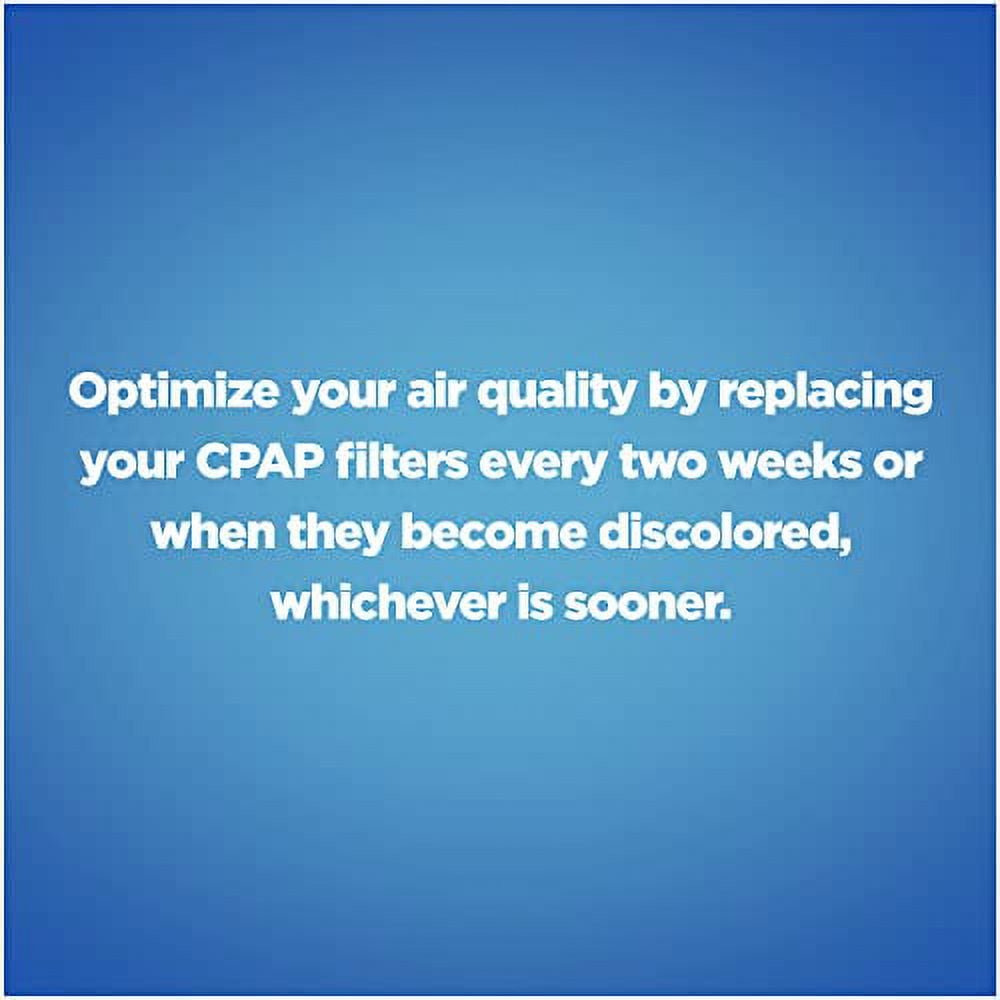 Optimize your air quality by replacing your CPAP filters every two weeks or when they become discolored, whichever is sooner.